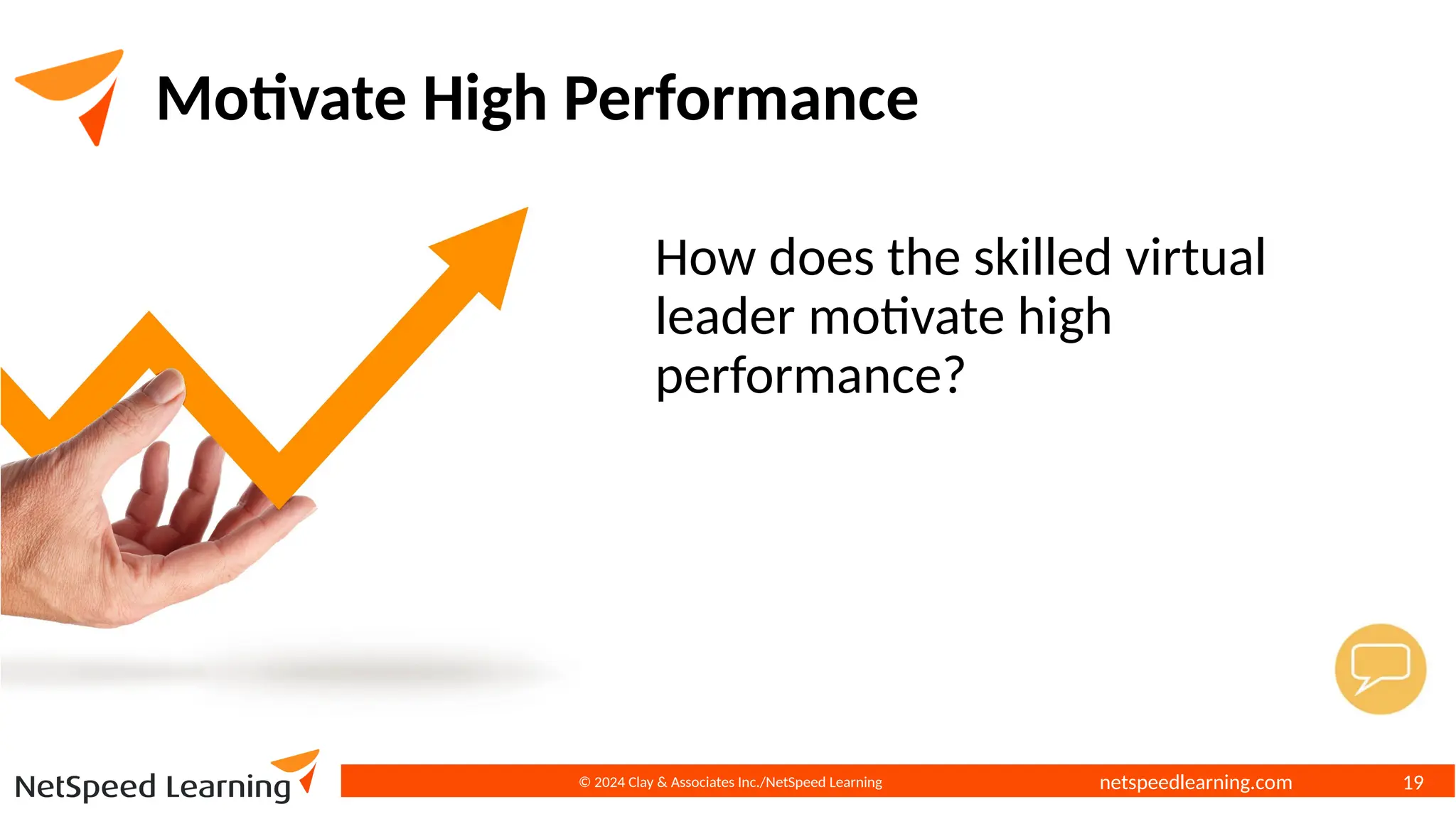 Motivate High Performance

How does the skilled virtual leader motivate high performance?

NetSpeed Learning

© 2024 Clay & Associates Inc./NetSpeed Learning

netspeedlearning.com

19